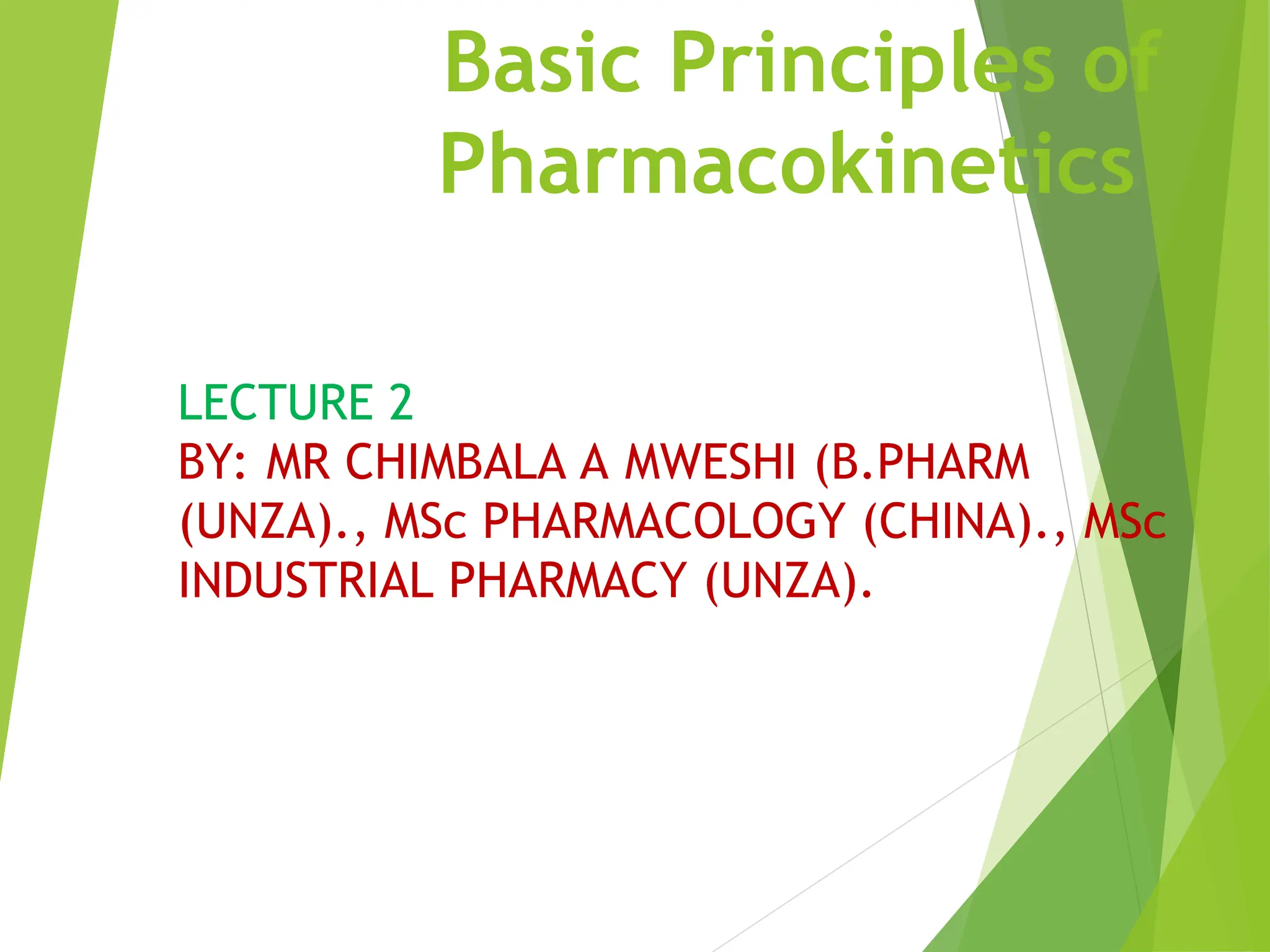 Basic Principles of Pharmacokinetics

LECTURE 2

BY: MR CHIMBALA A MWESHI (B.PHARM (UNZA)., MSc PHARMACOLOGY (CHINA)., MSc INDUSTRIAL PHARMACY (UNZA).